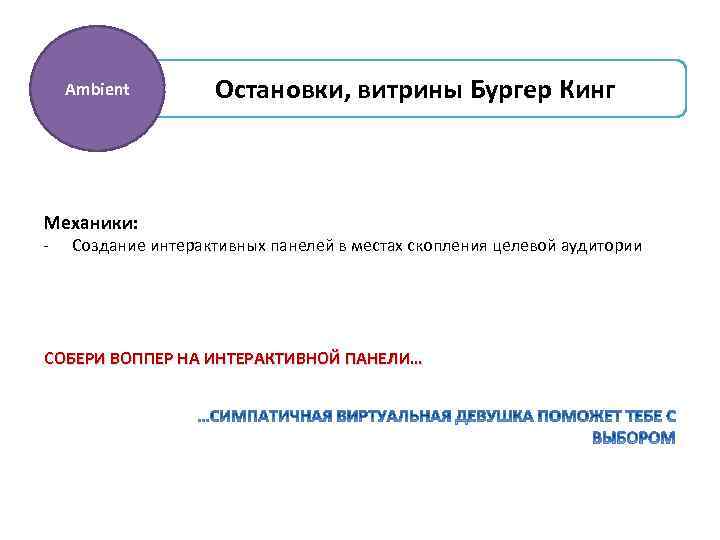 Ambient

Остановки, витрины Бургер Кинг

Механики:
- Создание интерактивных панелей в местах скопления целевой аудитории

СОБЕРИ ВОППЕР НА ИНТЕРАКТИВНОЙ ПАНЕЛИ…

…СИМПАТИЧНАЯ ВИРТУАЛЬНАЯ ДЕВУШКА ПОМОЖЕТ ТЕБЕ С ВЫБОРОМ